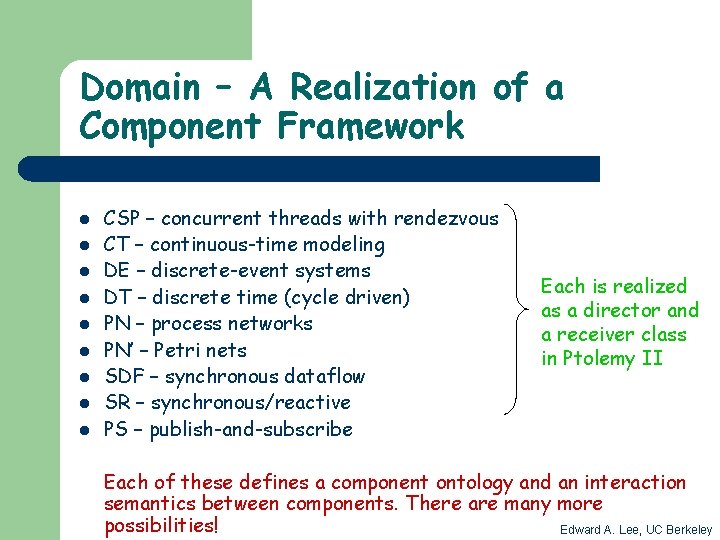 Domain – A Realization of a Component Framework

- CSP – concurrent threads with rendezvous
- CT – continuous-time modeling
- DE – discrete-event systems
- DT – discrete time (cycle driven)
- PN – process networks
- PN' – Petri nets
- SDF – synchronous dataflow
- SR – synchronous/reactive
- PS – publish-and-subscribe

Each is realized as a director and a receiver class in Ptolemy II

Each of these defines a component ontology and an interaction semantics between components. There are many more possibilities!

Edward A. Lee, UC Berkeley